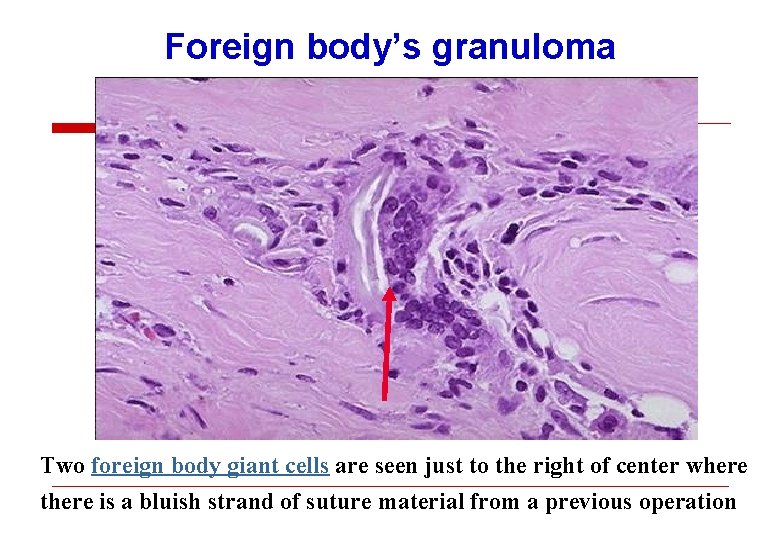 Foreign body's granuloma

Two foreign body giant cells are seen just to the right of center where there is a bluish strand of suture material from a previous operation